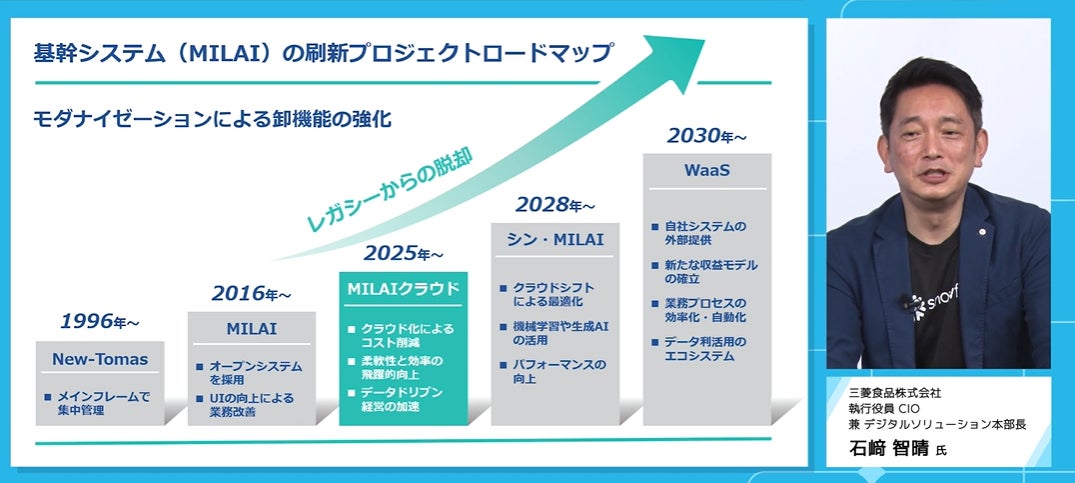 基幹システム（MILAI）の刷新プロジェクトロードマップ

モダナイゼーションによる卸機能の強化

レガシーからの脱却

1996年～

New-Tomas

■ メインフレームで集中管理

2016年～

MILAI

■ オープンシステムを採用

■ UIの向上による業務改善

2025年～

MILAIクラウド

■ クラウド化によるコスト削減

■ 柔軟性と効率の飛躍的向上

■ データドリブン経営の加速

2028年～

シン・MILAI

■ クラウドシフトによる最適化

■ 機械学習や生成AIの活用

■ パフォーマンスの向上

2030年～

WaaS

■ 自社システムの外部提供

■ 新たな収益モデルの確立

■ 業務プロセスの効率化・自動化

■ データ利活用のエコシステム

三菱食品株式会社
執行役員 CIO
兼 デジタルソリューション本部長
石﨑 智晴 氏